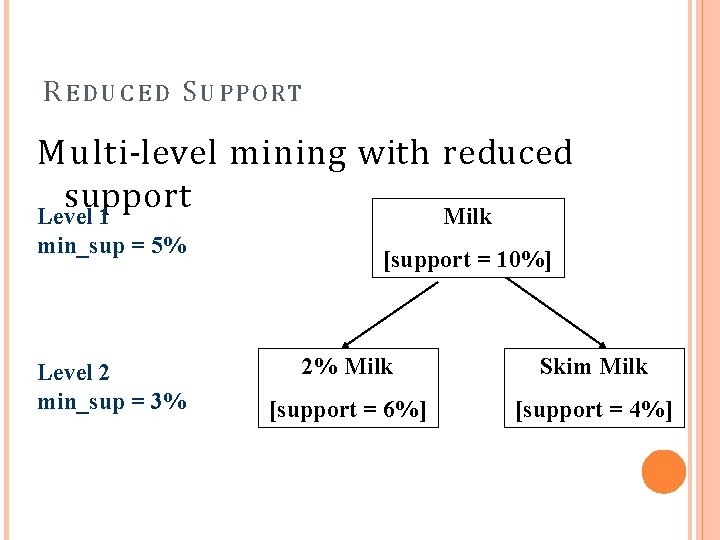 REDUCED SUPPORT

Multi-level mining with reduced support

Level 1
min_sup = 5%

Milk
[support = 10%]

Level 2
min_sup = 3%

2% Milk
[support = 6%]

Skim Milk
[support = 4%]